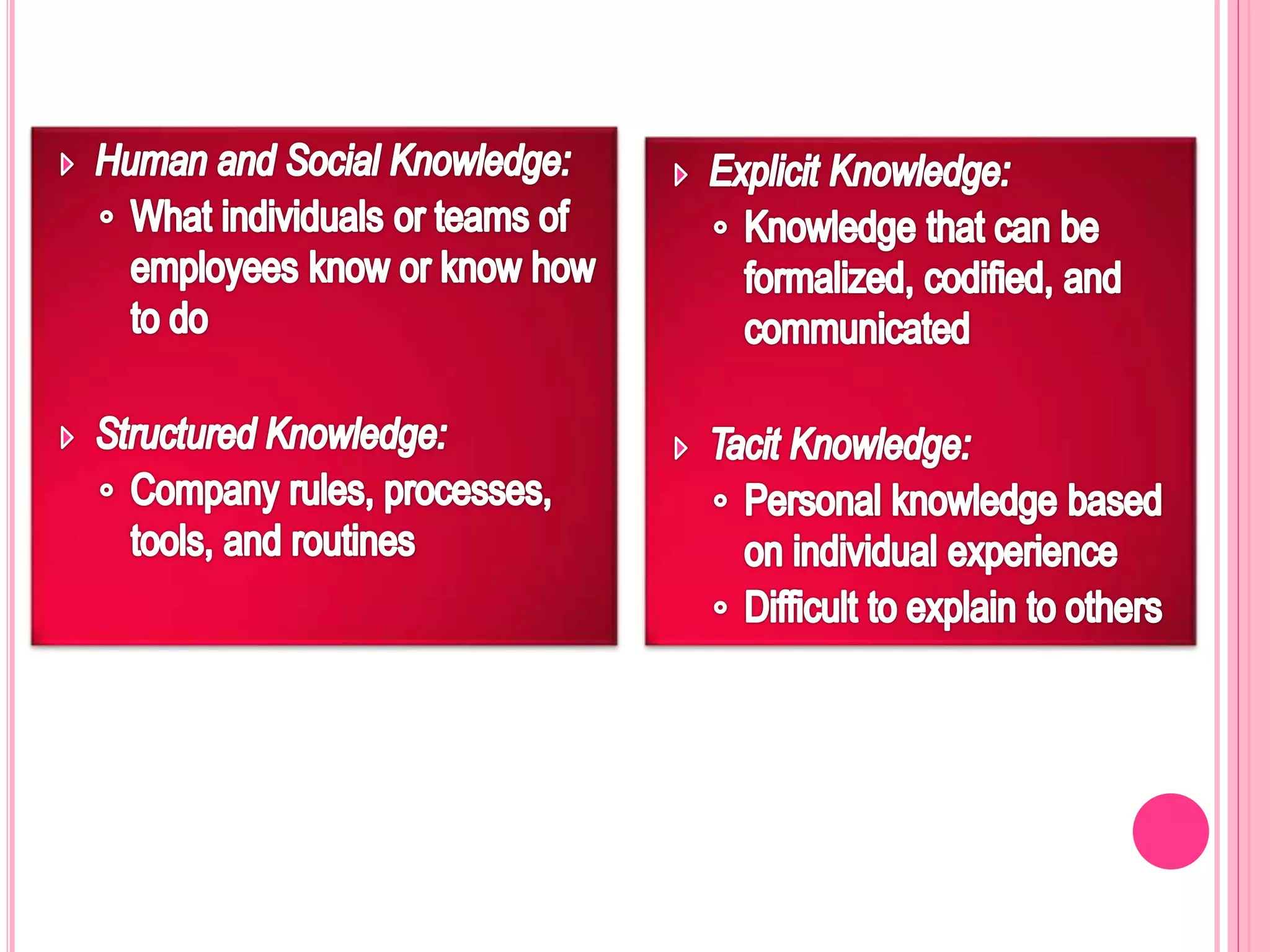 Human and Social Knowledge:
What individuals or teams of employees know or know how to do

Structured Knowledge:
Company rules, processes, tools, and routines

Explicit Knowledge:
Knowledge that can be formalized, codified, and communicated

Tacit Knowledge:
Personal knowledge based on individual experience
Difficult to explain to others